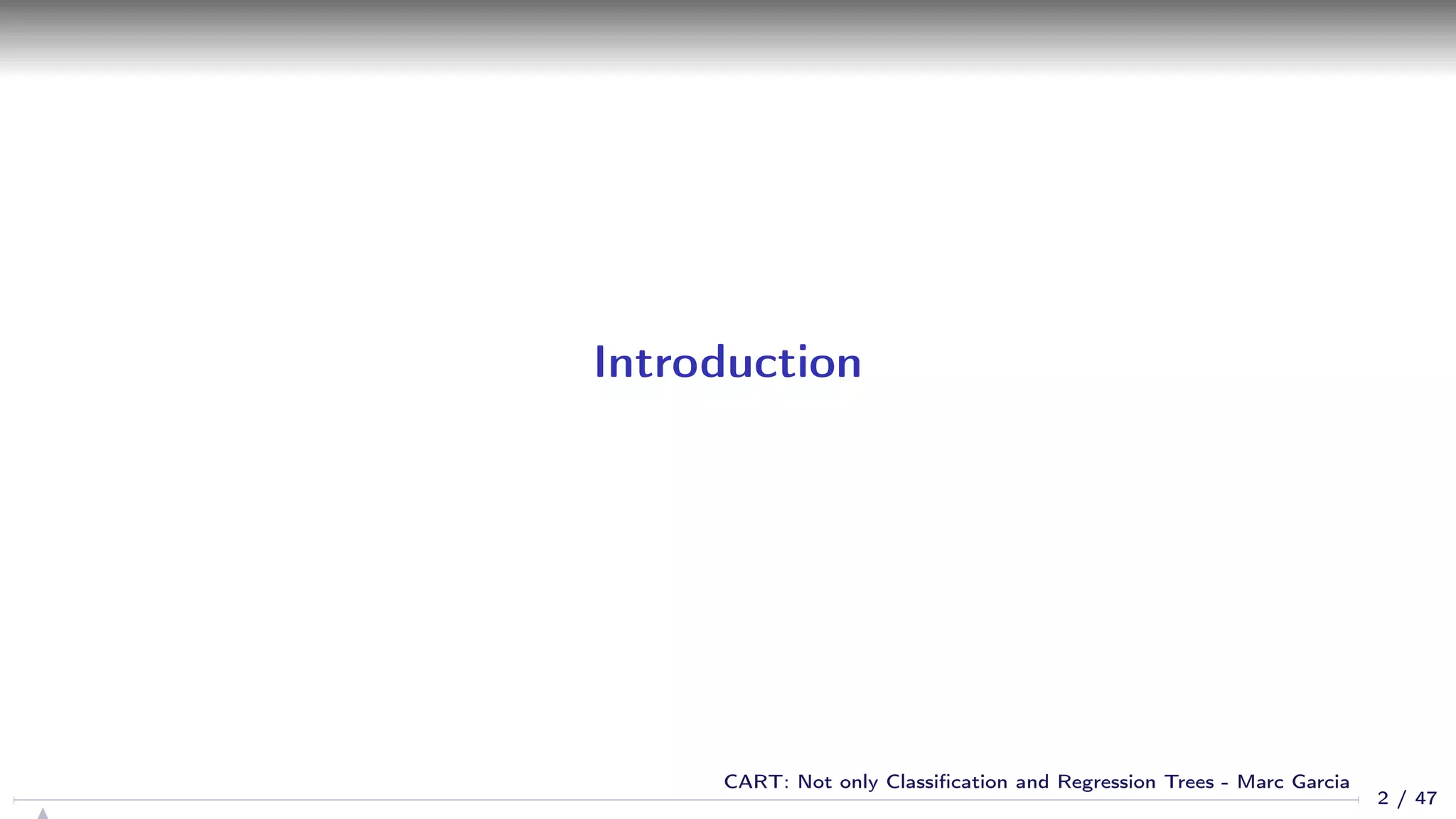 Introduction

CART: Not only Classification and Regression Trees - Marc Garcia

2 / 47